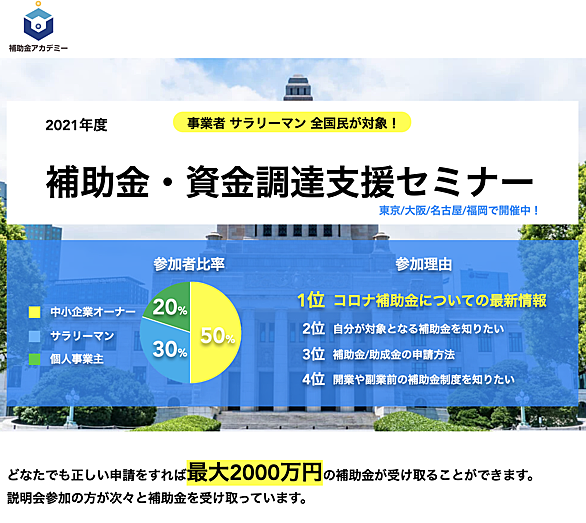 補助金アカデミー

2021年度

事業者 サラリーマン 全国民が対象！

補助金・資金調達支援セミナー

東京/大阪/名古屋/福岡で開催中！

参加者比率

中小企業オーナー
サラリーマン
個人事業主

20%
30%
50%

参加理由

1位 コロナ補助金についての最新情報
2位 自分が対象となる補助金を知りたい
3位 補助金/助成金の申請方法
4位 開業や副業前の補助金制度を知りたい

どなたでも正しい申請をすれば最大2000万円の補助金が受け取ることができます。
説明会参加の方が次々と補助金を受け取っています。